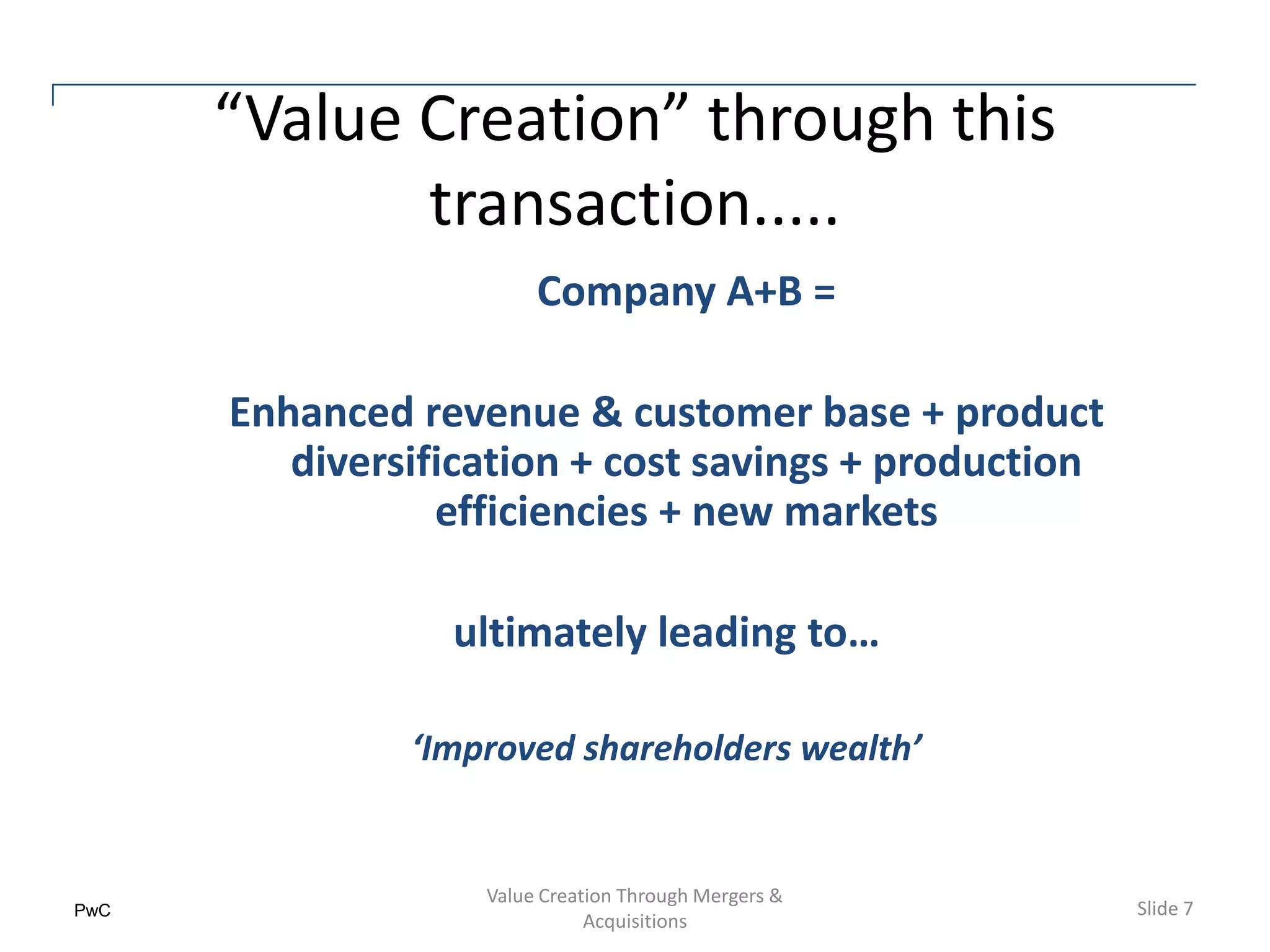 “Value Creation” through this transaction.....

Company A+B =

Enhanced revenue & customer base + product diversification + cost savings + production efficiencies + new markets

ultimately leading to…

‘Improved shareholders wealth’

PwC

Value Creation Through Mergers & Acquisitions

Slide 7